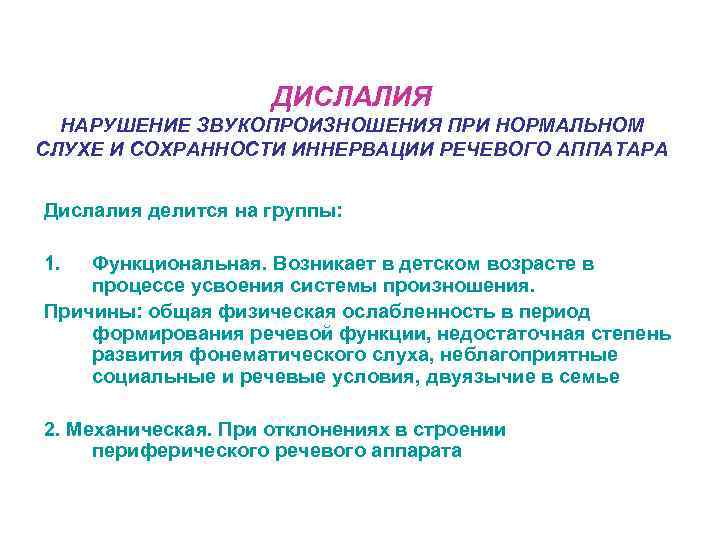 ДИСЛАЛИЯ
НАРУШЕНИЕ ЗВУКОПРОИЗНОШЕНИЯ ПРИ НОРМАЛЬНОМ СЛУХЕ И СОХРАННОСТИ ИННЕРВАЦИИ РЕЧЕВОГО АППАТАРА

Дислалия делится на группы:

1. Функциональная. Возникает в детском возрасте в процессе усвоения системы произношения.

Причины: общая физическая ослабленность в период формирования речевой функции, недостаточная степень развития фонематического слуха, неблагоприятные социальные и речевые условия, двуязычие в семье

2. Механическая. При отклонениях в строении периферического речевого аппарата